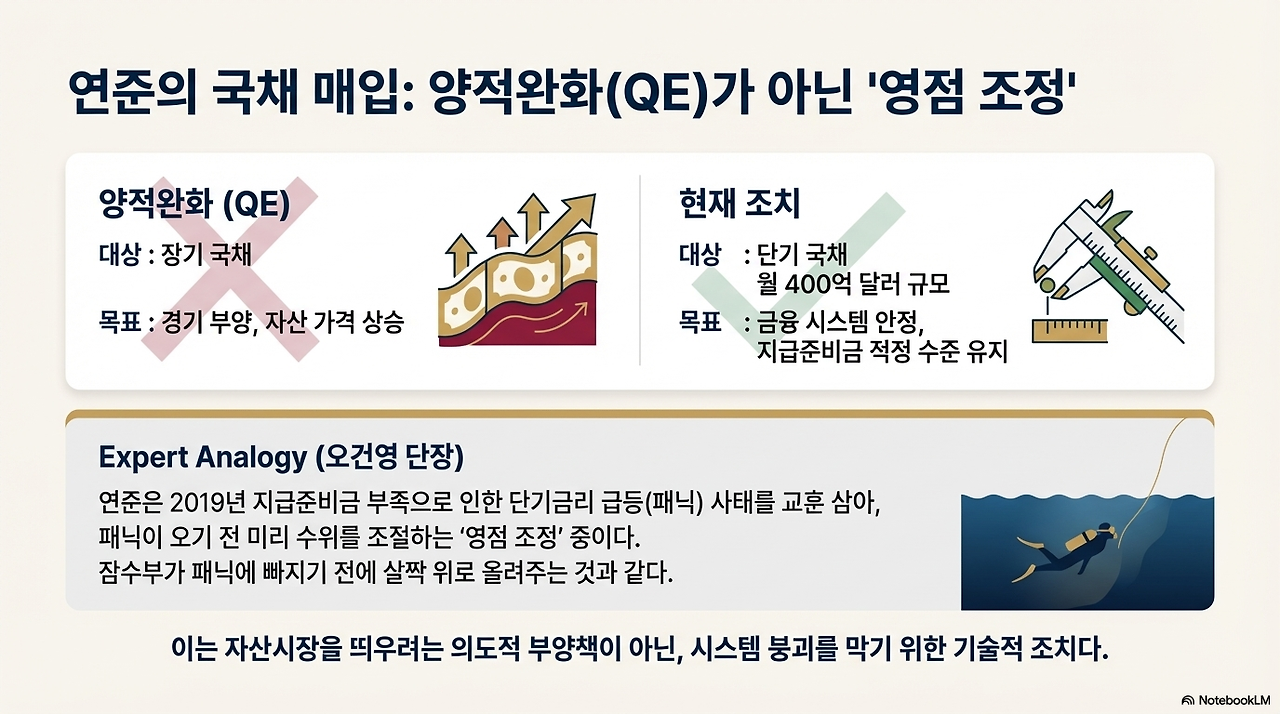 연준의 국채 매입: 양적완화(QE)가 아닌 '영점 조정'

양적완화 (QE)

대상 : 장기 국채

목표 : 경기 부양, 자산 가격 상승

현재 조치

대상 : 단기 국채
월 400억 달러 규모

목표 : 금융 시스템 안정,
지급준비금 적정 수준 유지

Expert Analogy (오건영 단장)

연준은 2019년 지급준비금 부족으로 인한 단기금리 급등(패닉) 사태를 교훈 삼아, 패닉이 오기 전 미리 수위를 조절하는 '영점 조정' 중이다. 잠수부가 패닉에 빠지기 전에 살짝 위로 올려주는 것과 같다.

이는 자산시장을 띄우려는 의도적 부양책이 아닌, 시스템 붕괴를 막기 위한 기술적 조치다.

NotebookLM